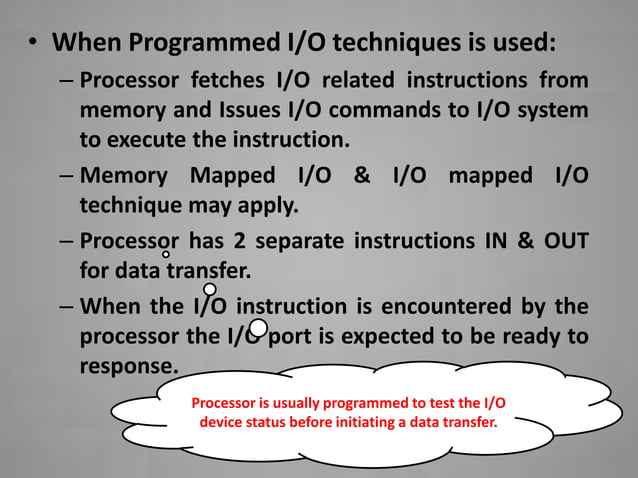 • When Programmed I/O techniques is used:

– Processor fetches I/O related instructions from memory and Issues I/O commands to I/O system to execute the instruction.

– Memory Mapped I/O & I/O mapped I/O technique may apply.

– Processor has 2 separate instructions IN & OUT for data transfer.

– When the I/O instruction is encountered by the processor the I/O port is expected to be ready to response.

Processor is usually programmed to test the I/O device status before initiating a data transfer.